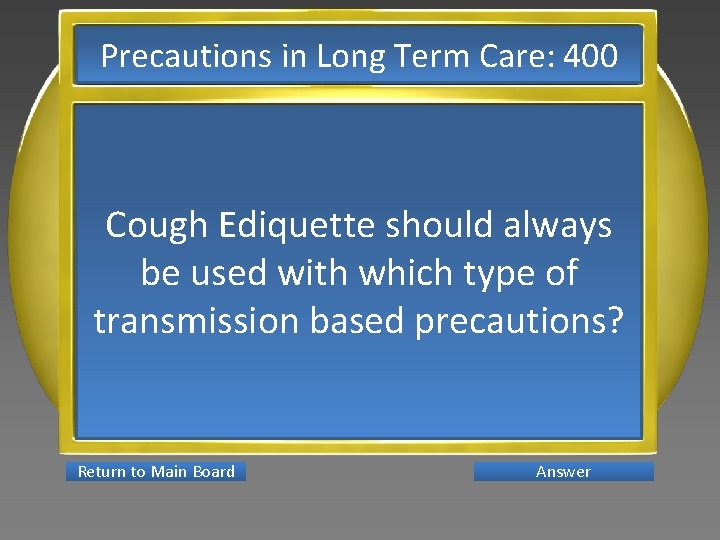 Precautions in Long Term Care: 400

Cough Ediquette should always be used with which type of transmission based precautions?

Return to Main Board

Answer